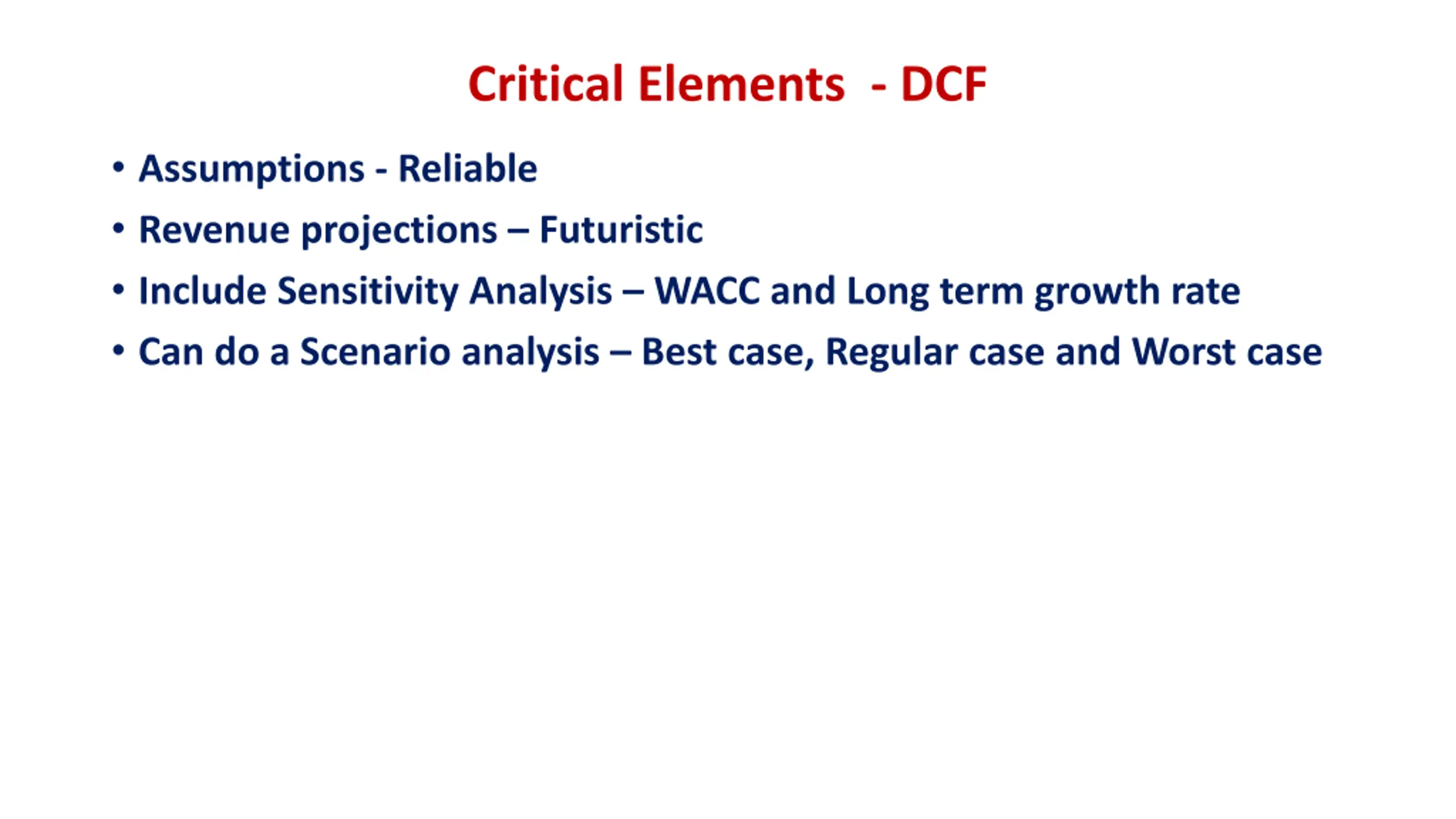 Critical Elements - DCF

• Assumptions - Reliable
• Revenue projections – Futuristic
• Include Sensitivity Analysis – WACC and Long term growth rate
• Can do a Scenario analysis – Best case, Regular case and Worst case